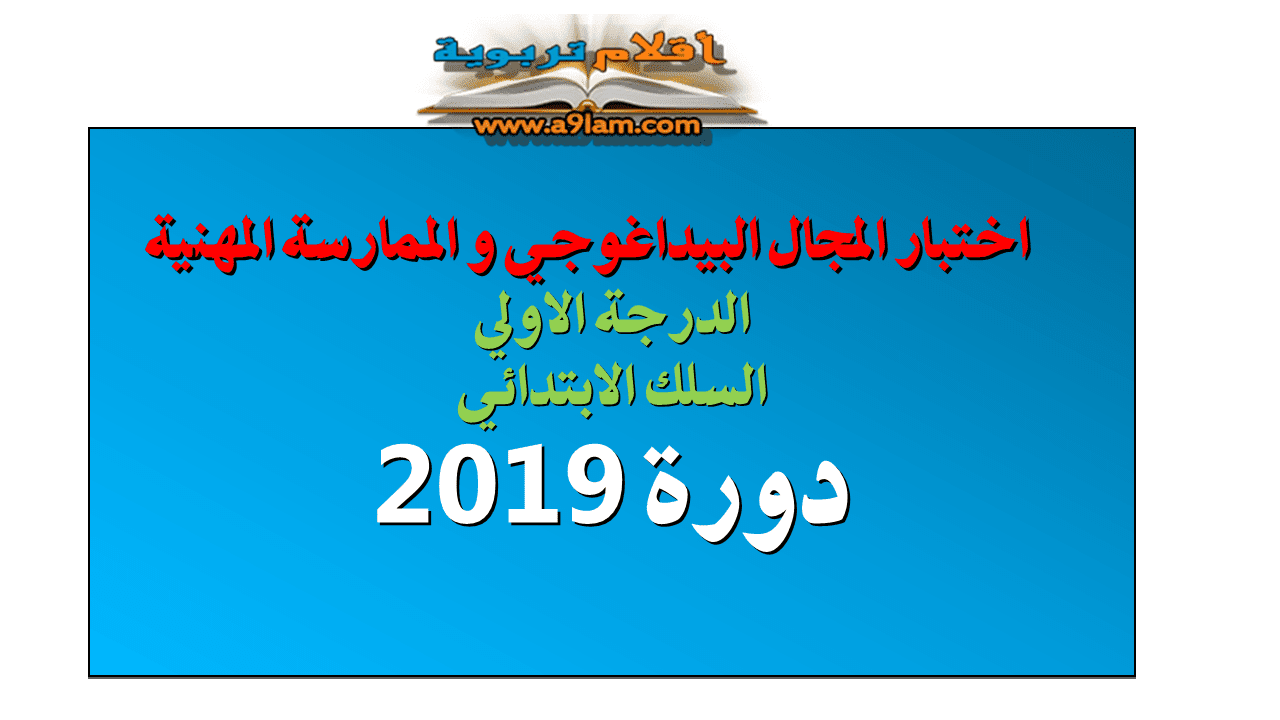 أقلام تربوية
www.a9lam.com

اختبار المجال البيداغوجي و الممارسة المهنية
الدرجة الاولي
السلك الابتدائي
دورة 2019